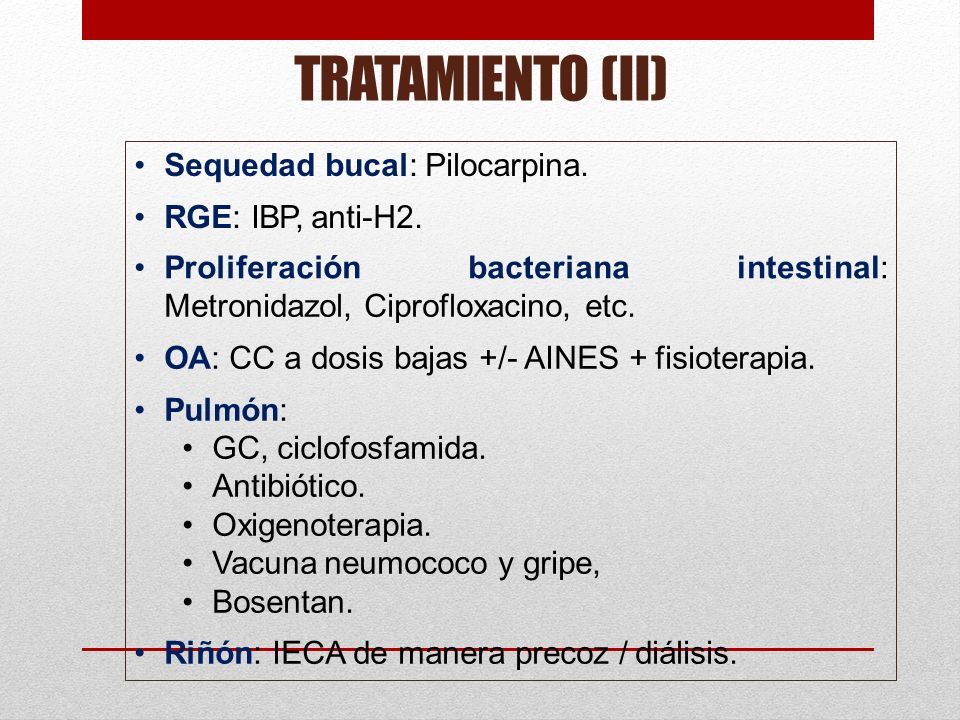 TRATAMIENTO (II)

• Sequedad bucal: Pilocarpina.

• RGE: IBP, anti-H2.

• Proliferación bacteriana intestinal: Metronidazol, Ciprofloxacino, etc.

• OA: CC a dosis bajas +/- AINES + fisioterapia.

• Pulmón:
  • GC, ciclofosfamida.
  • Antibiótico.
  • Oxigenoterapia.
  • Vacuna neumococo y gripe,
  • Bosentan.

• Riñón: IECA de manera precoz / diálisis.